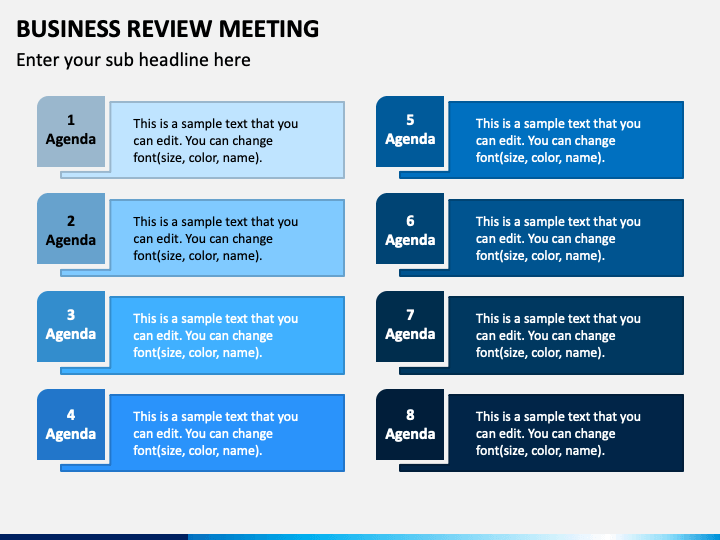 BUSINESS REVIEW MEETING

Enter your sub headline here

1
Agenda

This is a sample text that you can edit. You can change font(size, color, name).

2
Agenda

This is a sample text that you can edit. You can change font(size, color, name).

3
Agenda

This is a sample text that you can edit. You can change font(size, color, name).

4
Agenda

This is a sample text that you can edit. You can change font(size, color, name).

5
Agenda

This is a sample text that you can edit. You can change font(size, color, name).

6
Agenda

This is a sample text that you can edit. You can change font(size, color, name).

7
Agenda

This is a sample text that you can edit. You can change font(size, color, name).

8
Agenda

This is a sample text that you can edit. You can change font(size, color, name).